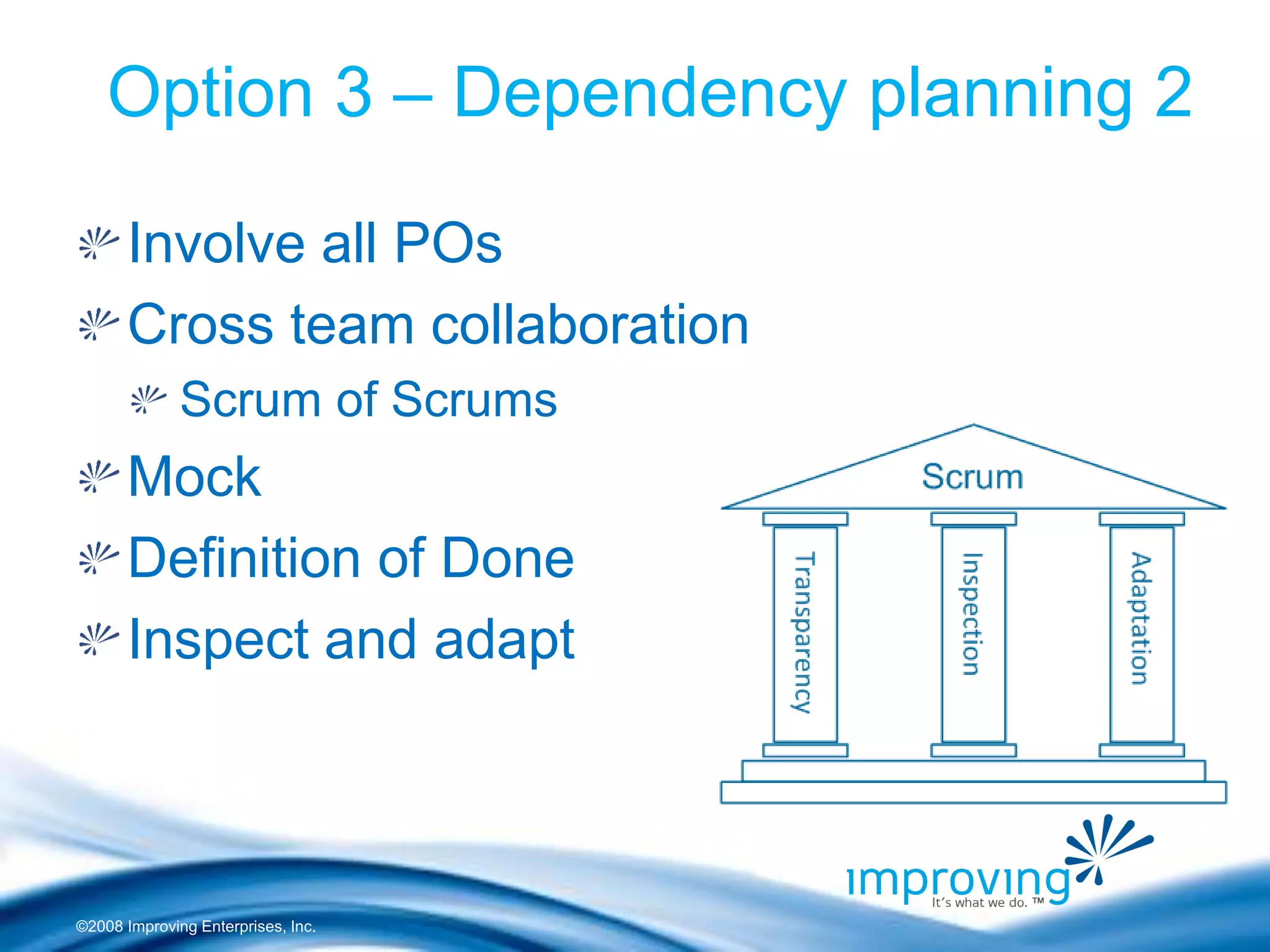 Option 3 – Dependency planning 2

Involve all POs

Cross team collaboration

Scrum of Scrums

Mock

Definition of Done

Inspect and adapt

Scrum

Transparency

Inspection

Adaptation

improving
It's what we do. ™

©2008 Improving Enterprises, Inc.